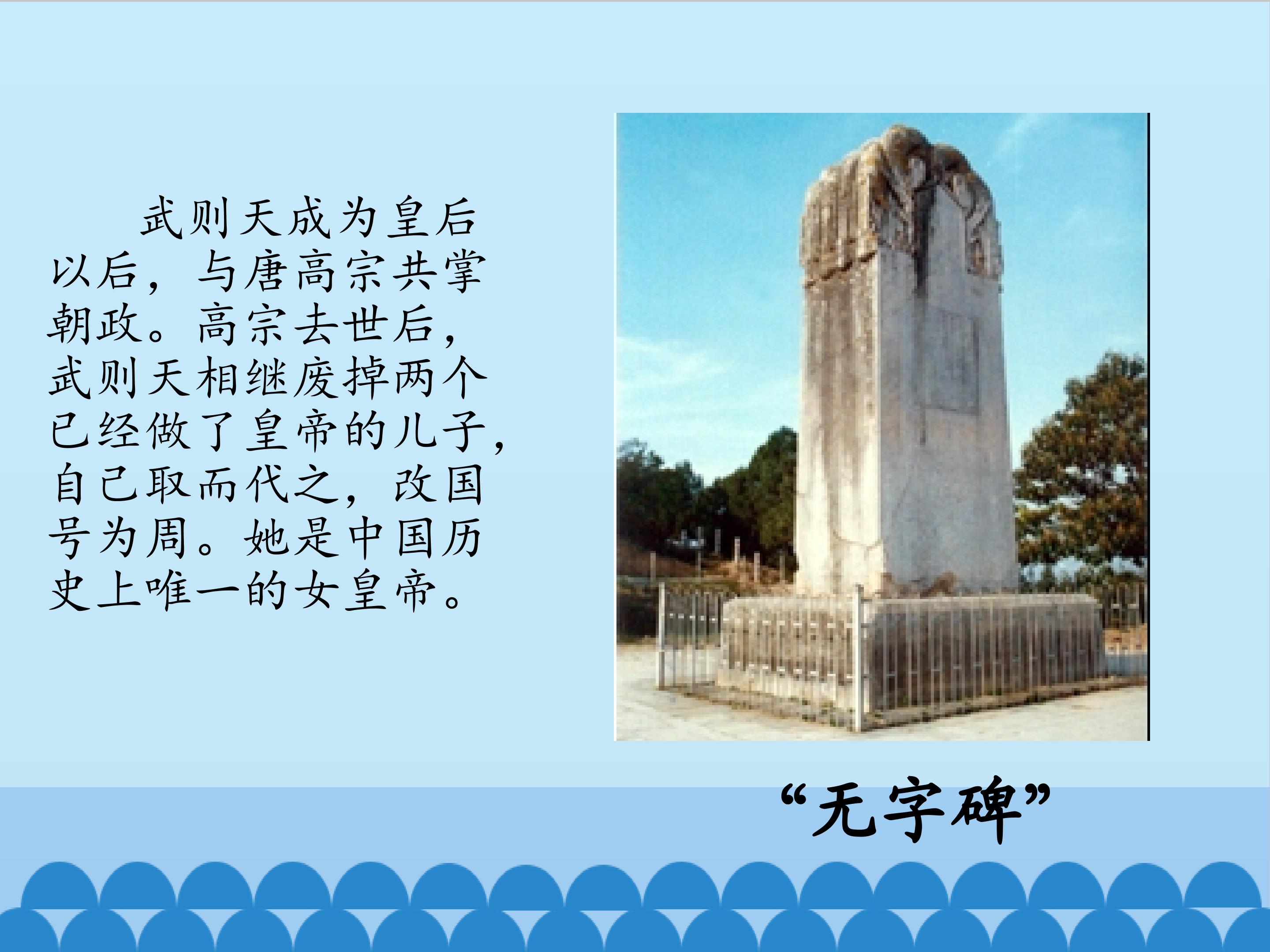 武则天成为皇后以后，与唐高宗共掌朝政。高宗去世后，武则天相继废掉两个已经做了皇帝的儿子，自己取而代之，改国号为周。她是中国历史上唯一的女皇帝。

“无字碑”